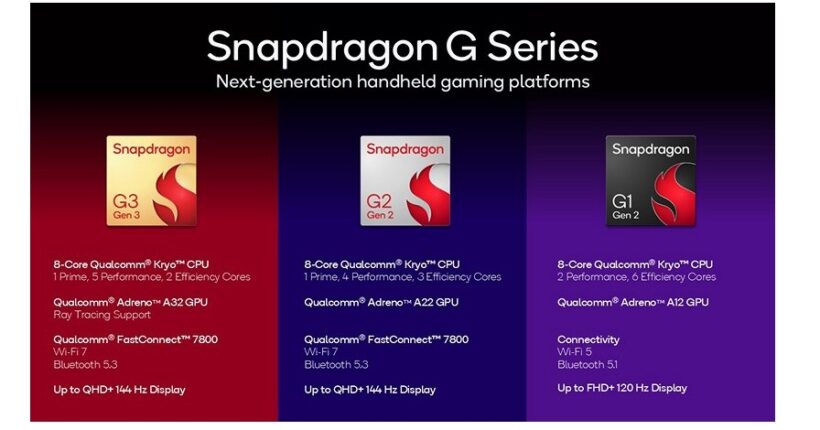 Snapdragon G Series
Next-generation handheld gaming platforms

Snapdragon
G3
Gen 3

8-Core Qualcomm® Kryo™ CPU
1 Prime, 5 Performance, 2 Efficiency Cores

Qualcomm® Adreno™ A32 GPU
Ray Tracing Support

Qualcomm® FastConnect™ 7800
Wi-Fi 7
Bluetooth 5.3

Up to QHD+ 144 Hz Display

Snapdragon
G2
Gen 2

8-Core Qualcomm® Kryo™ CPU
1 Prime, 4 Performance, 3 Efficiency Cores

Qualcomm® Adreno™ A22 GPU

Qualcomm® FastConnect™ 7800
Wi-Fi 7
Bluetooth 5.3

Up to QHD+ 144 Hz Display

Snapdragon
G1
Gen 2

8-Core Qualcomm® Kryo™ CPU
2 Performance, 6 Efficiency Cores

Qualcomm® Adreno™ A12 GPU

Connectivity
Wi-Fi 5
Bluetooth 5.1

Up to FHD+ 120 Hz Display